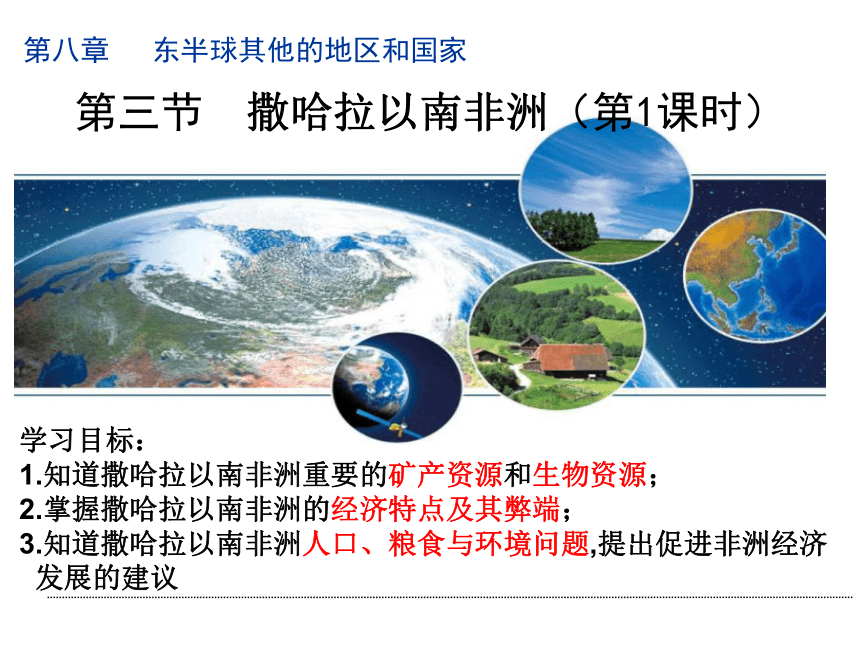 第八章　东半球其他的地区和国家

第三节　撒哈拉以南非洲（第1课时）

学习目标：
1.知道撒哈拉以南非洲重要的矿产资源和生物资源；
2.掌握撒哈拉以南非洲的经济特点及其弊端；
3.知道撒哈拉以南非洲人口、粮食与环境问题,提出促进非洲经济发展的建议